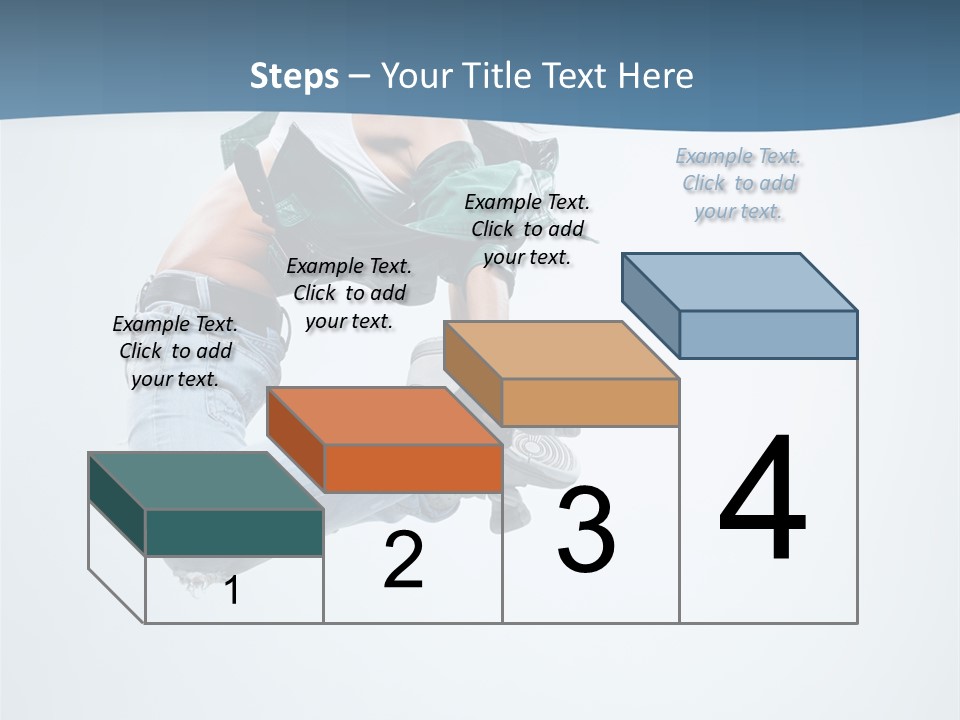 Steps – Your Title Text Here

Example Text. Click to add your text.

Example Text. Click to add your text.

Example Text. Click to add your text.

Example Text. Click to add your text.

1

2

3

4